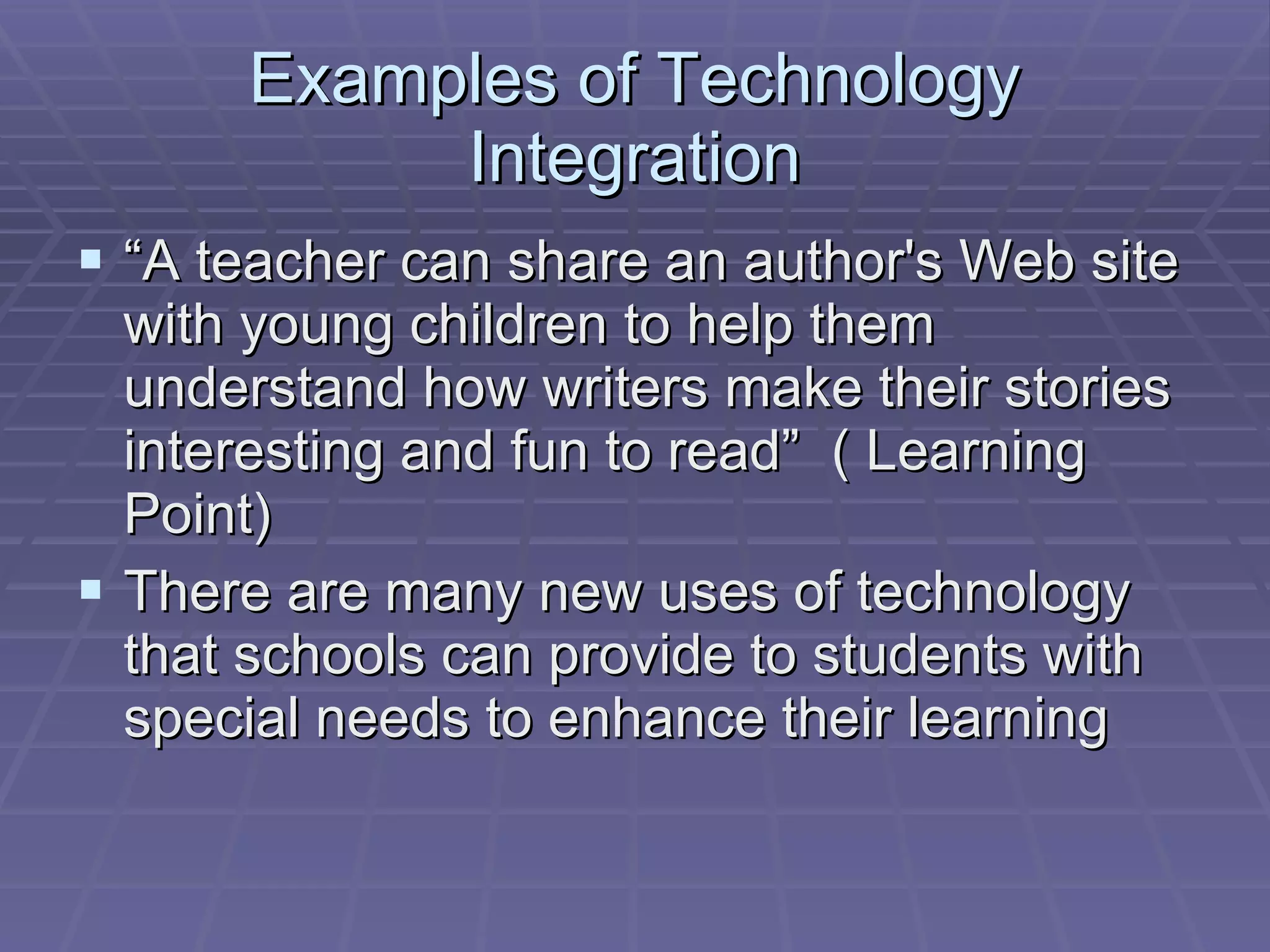 Examples of Technology Integration

▪ “A teacher can share an author's Web site with young children to help them understand how writers make their stories interesting and fun to read”  ( Learning Point)

▪ There are many new uses of technology that schools can provide to students with special needs to enhance their learning